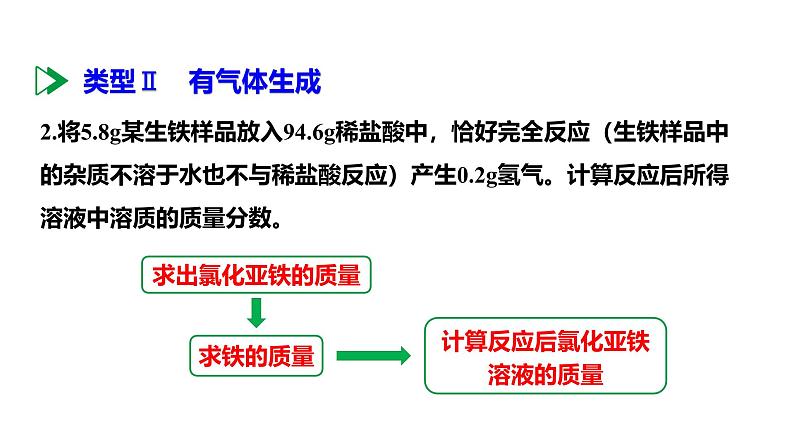 类型Ⅱ 有气体生成

2.将5.8g某生铁样品放入94.6g稀盐酸中，恰好完全反应（生铁样品中的杂质不溶于水也不与稀盐酸反应）产生0.2g氢气。计算反应后所得溶液中溶质的质量分数。

求出氯化亚铁的质量

求铁的质量

计算反应后氯化亚铁溶液的质量